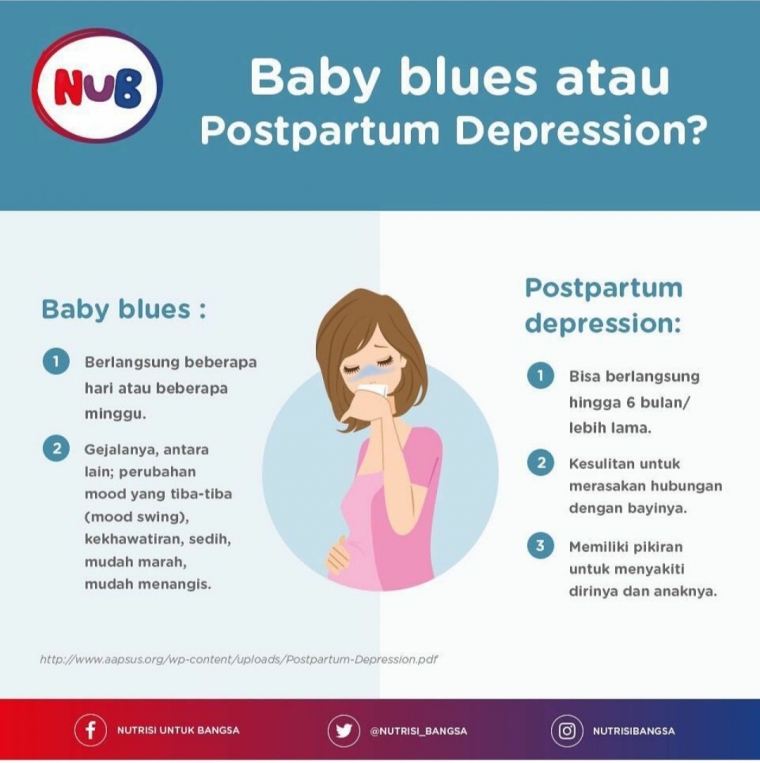 NUB

Baby blues atau Postpartum Depression?

Baby blues :

1 Berlangsung beberapa hari atau beberapa minggu.

2 Gejalanya, antara lain; perubahan mood yang tiba-tiba (mood swing), kekhawatiran, sedih, mudah marah, mudah menangis.

Postpartum depression:

1 Bisa berlangsung hingga 6 bulan/ lebih lama.

2 Kesulitan untuk merasakan hubungan dengan bayinya.

3 Memiliki pikiran untuk menyakiti dirinya dan anaknya.

http://www.aapsus.org/wp-content/uploads/Postpartum-Depression.pdf

NUTRISI UNTUK BANGSA

@NUTRISI_BANGSA

NUTRISIBANGSA